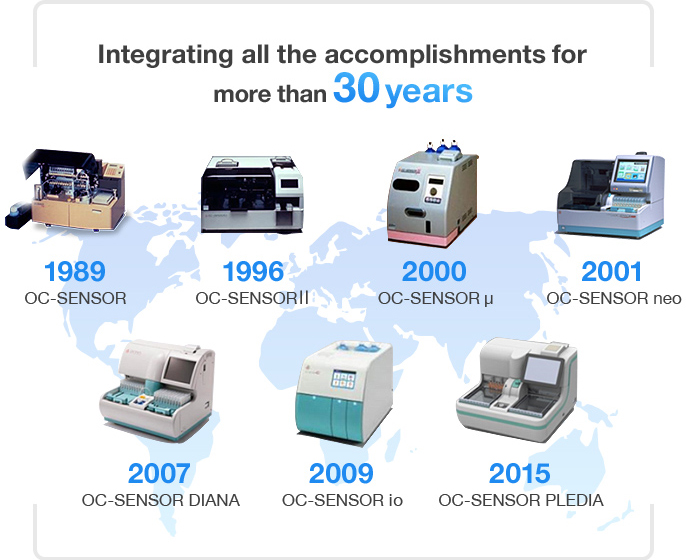 Integrating all the accomplishments for more than 30 years

1989
OC-SENSOR

1996
OC-SENSOR II

2000
OC-SENSOR μ

2001
OC-SENSOR neo

2007
OC-SENSOR DIANA

2009
OC-SENSOR io

2015
OC-SENSOR PLEDIA